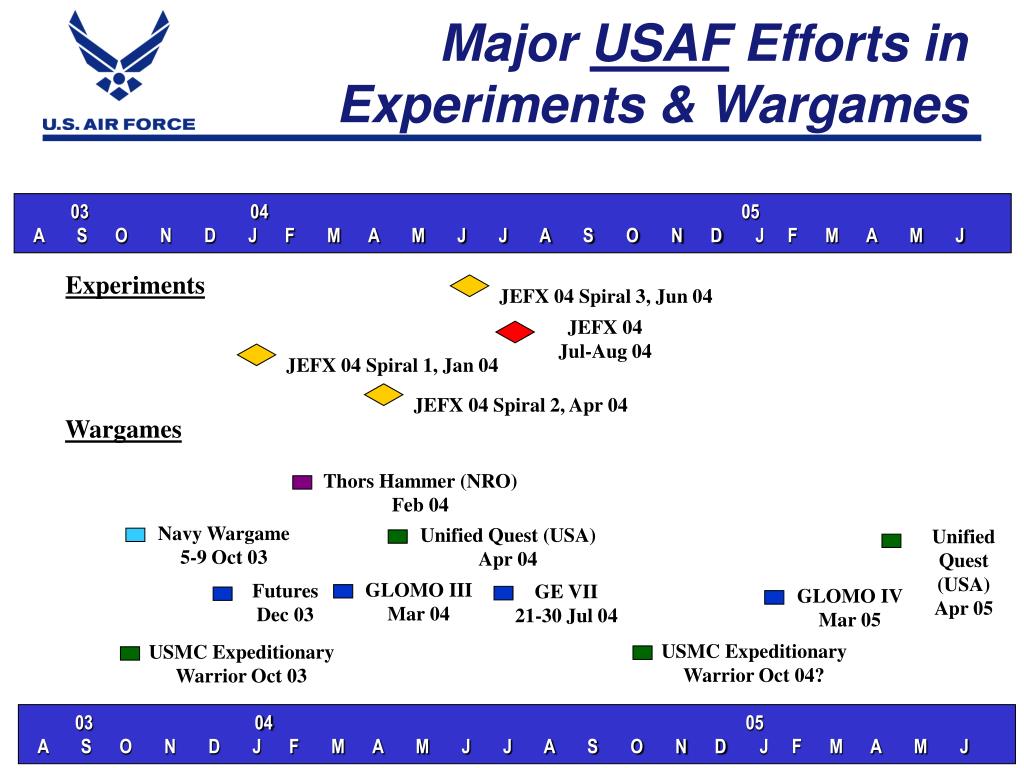 U.S. AIR FORCE

Major USAF Efforts in Experiments & Wargames

03 04 05
A S O N D J F M A M J J A S O N D J F M A M J

Experiments

JEFX 04 Spiral 3, Jun 04

JEFX 04
Jul-Aug 04

JEFX 04 Spiral 1, Jan 04

JEFX 04 Spiral 2, Apr 04

Wargames

Thors Hammer (NRO)
Feb 04

Navy Wargame
5-9 Oct 03

Unified Quest (USA)
Apr 04

Unified Quest (USA)
Apr 05

Futures
Dec 03

GLOMO III
Mar 04

GE VII
21-30 Jul 04

GLOMO IV
Mar 05

USMC Expeditionary
Warrior Oct 03

USMC Expeditionary
Warrior Oct 04?

03 04 05
A S O N D J F M A M J J A S O N D J F M A M J